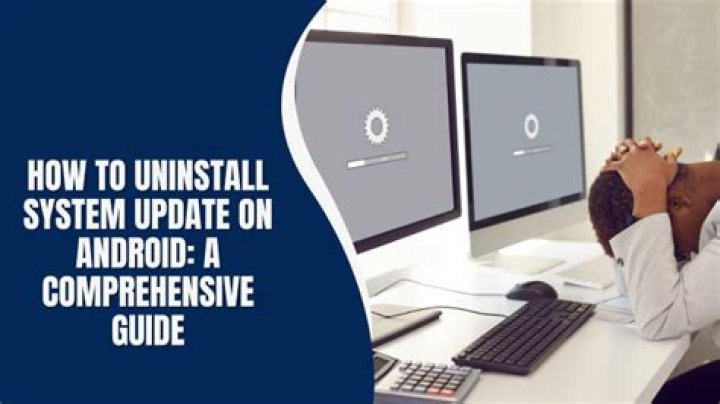 HOW TO UNINSTALL SYSTEM UPDATE ON ANDROID: A COMPREHENSIVE GUIDE